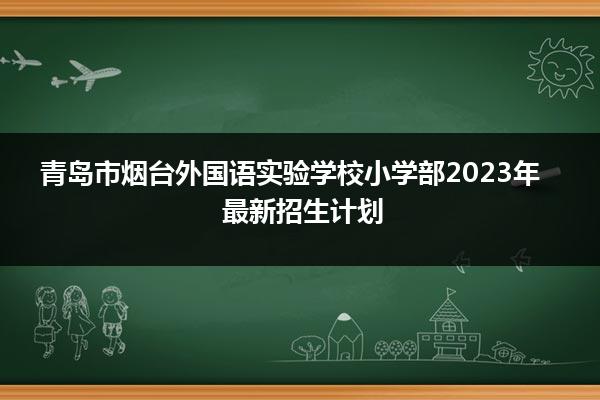 青岛市烟台外国语实验学校小学部2023年最新招生计划